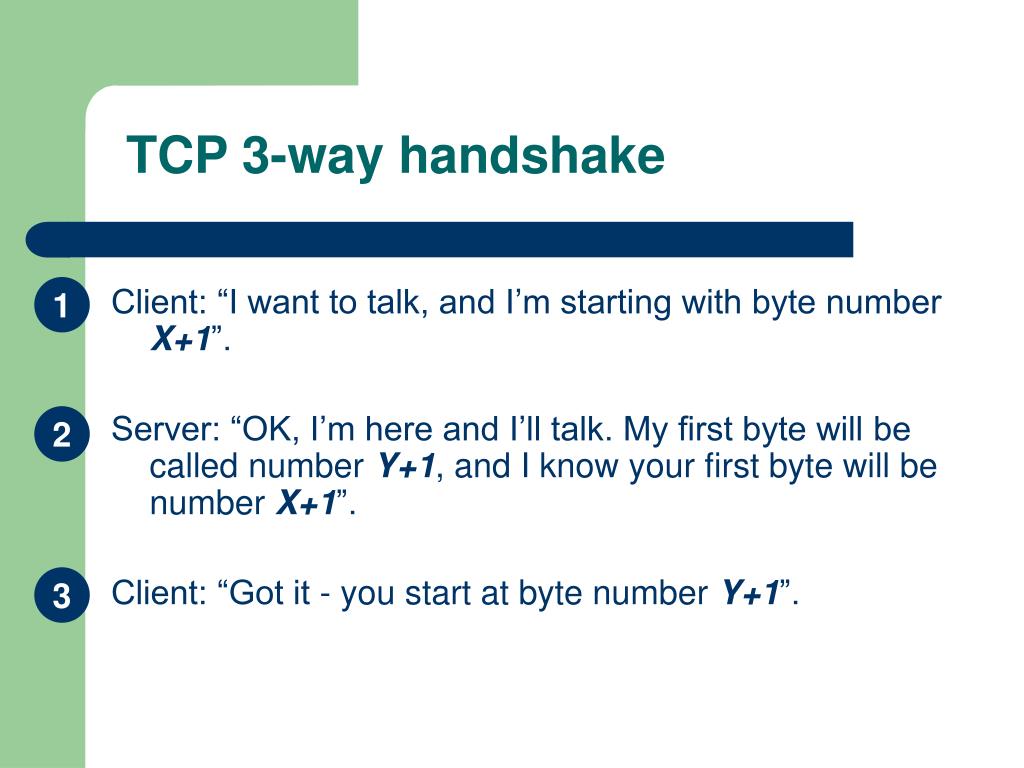 TCP 3-way handshake

1 Client: “I want to talk, and I’m starting with byte number X+1”.

2 Server: “OK, I’m here and I’ll talk. My first byte will be called number Y+1, and I know your first byte will be number X+1”.

3 Client: “Got it - you start at byte number Y+1”.